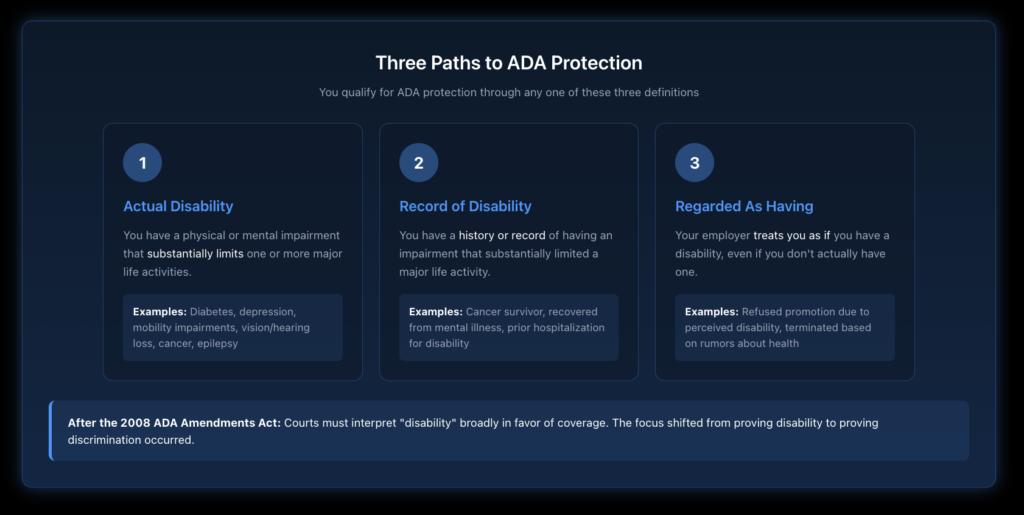 Three Paths to ADA Protection

You qualify for ADA protection through any one of these three definitions

1

Actual Disability

You have a physical or mental impairment that substantially limits one or more major life activities.

Examples: Diabetes, depression, mobility impairments, vision/hearing loss, cancer, epilepsy

2

Record of Disability

You have a history or record of having an impairment that substantially limited a major life activity.

Examples: Cancer survivor, recovered from mental illness, prior hospitalization for disability

3

Regarded As Having

Your employer treats you as if you have a disability, even if you don't actually have one.

Examples: Refused promotion due to perceived disability, terminated based on rumors about health

After the 2008 ADA Amendments Act: Courts must interpret "disability" broadly in favor of coverage. The focus shifted from proving disability to proving discrimination occurred.